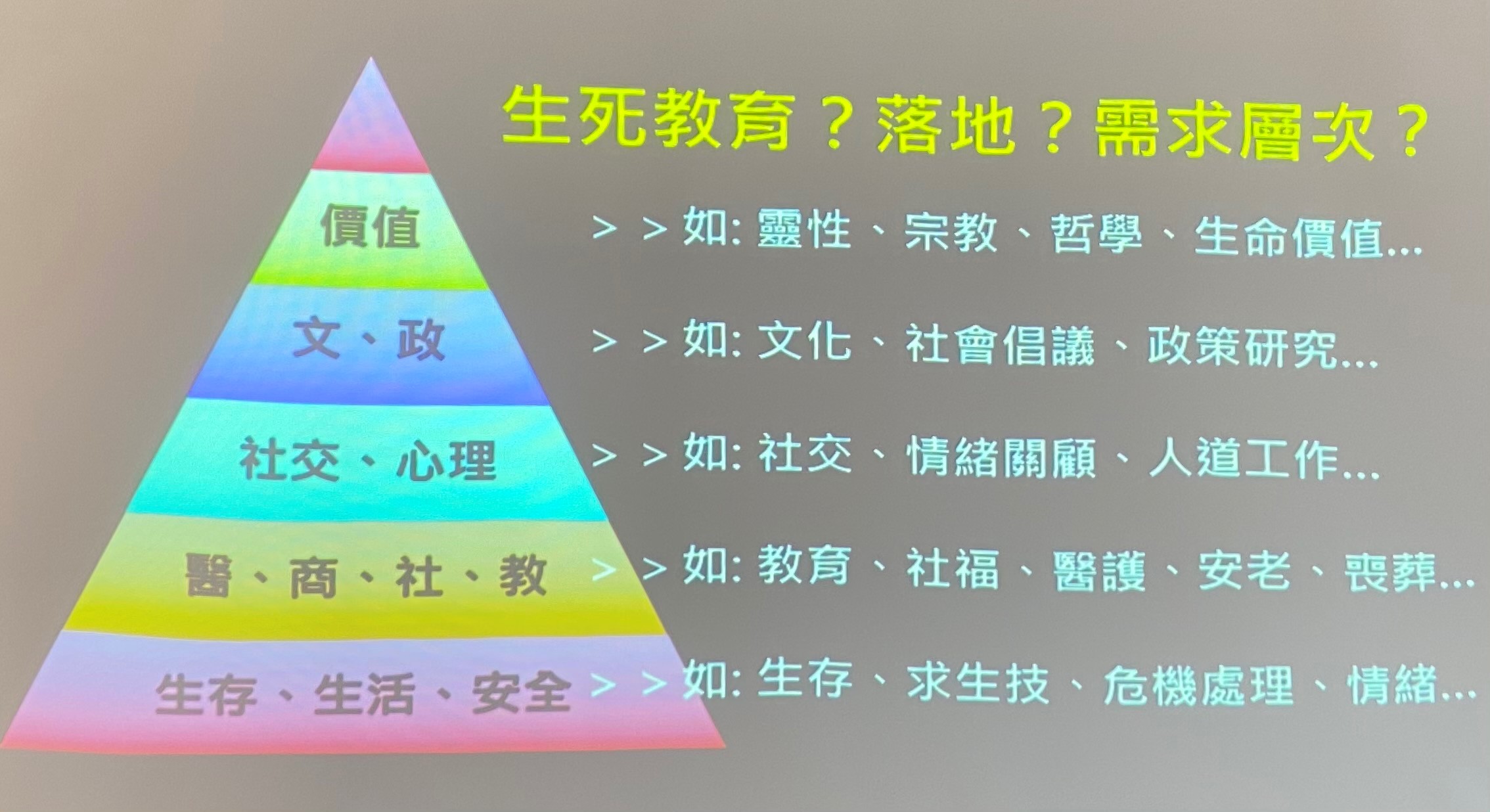 生死教育？落地？需求層次？

價值

文、政

社交、心理

醫、商、社、教

生存、生活、安全

> > 如: 靈性、宗教、哲學、生命價值...

> > 如: 文化、社會倡議、政策研究...

> > 如: 社交、情緒關顧、人道工作...

> > 如: 教育、社福、醫護、安老、喪葬...

> > 如: 生存、求生技、危機處理、情緒...